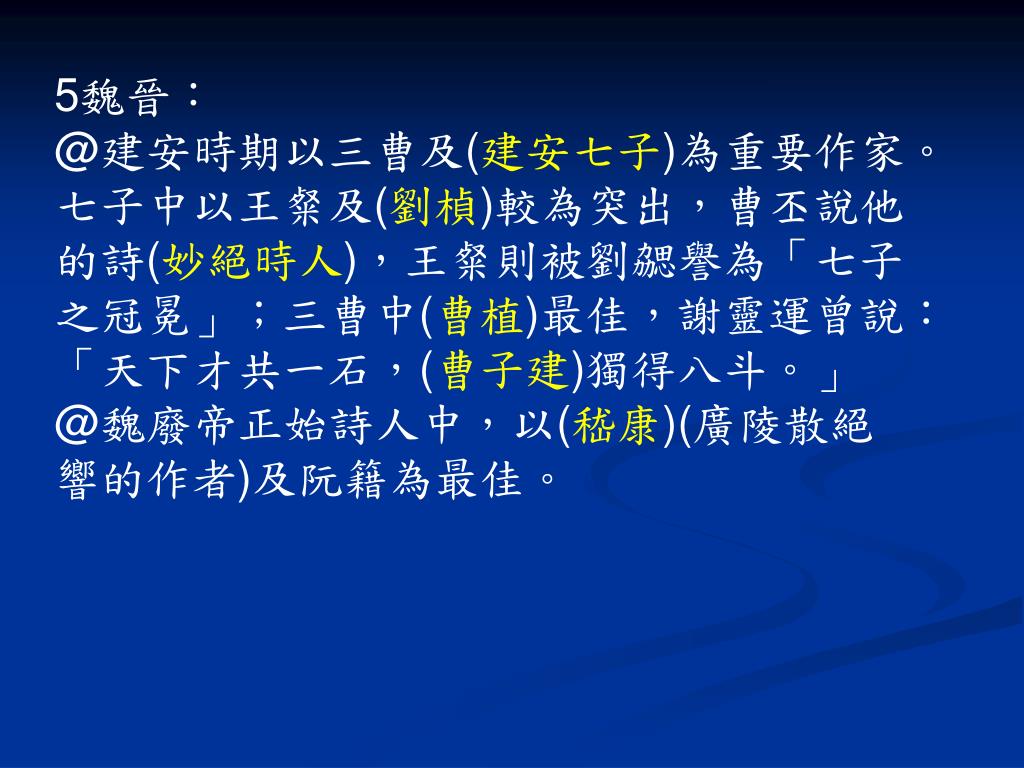 5魏晉：
@建安時期以三曹及(建安七子)為重要作家。七子中以王粲及(劉楨)較為突出，曹丕說他的詩(妙絕時人)，王粲則被劉勰譽為「七子之冠冕」；三曹中(曹植)最佳，謝靈運曾說：「天下才共一石，(曹子建)獨得八斗。」
@魏廢帝正始詩人中，以(嵇康)(廣陵散絕響的作者)及阮籍為最佳。